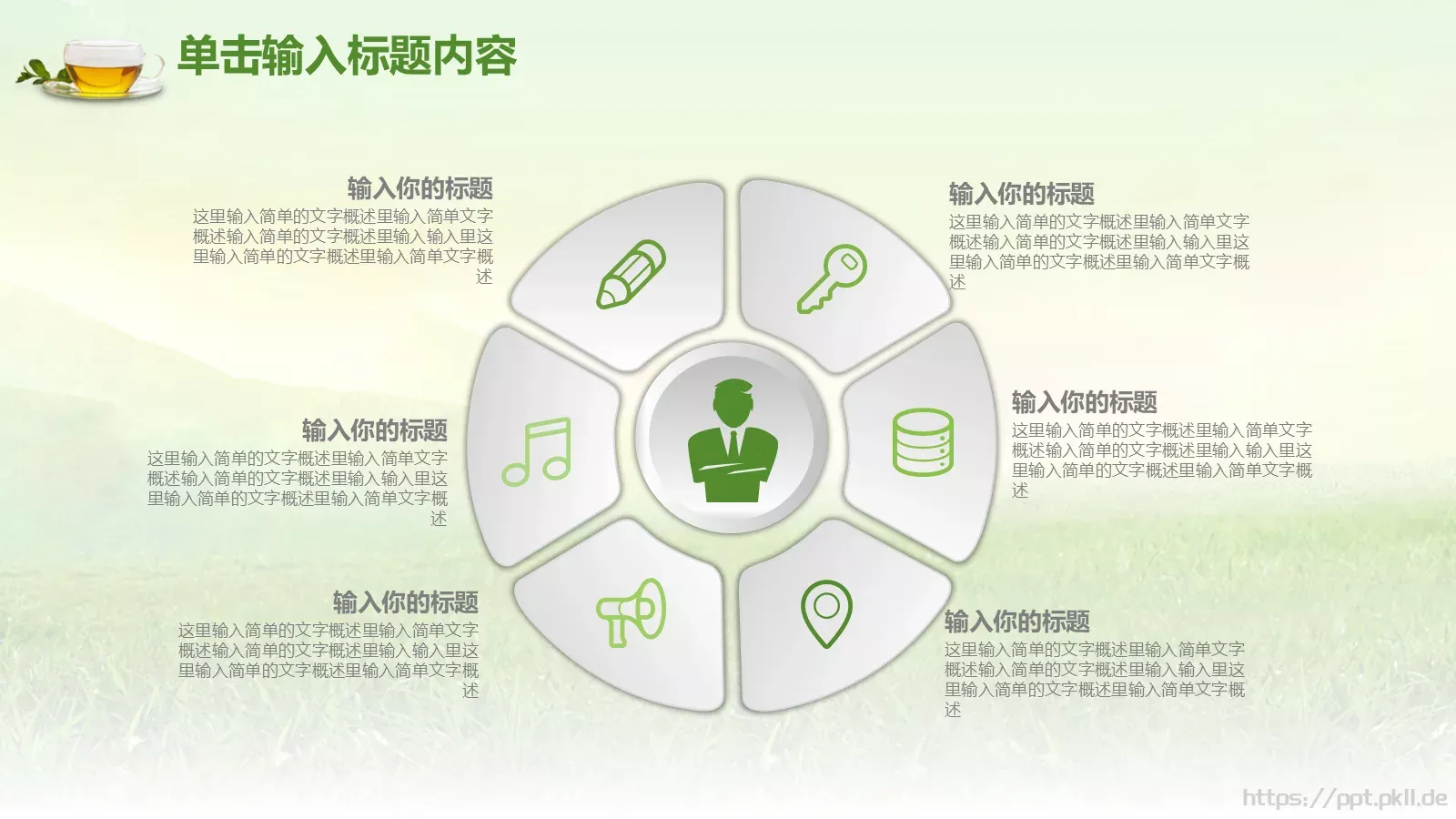 单击输入标题内容

输入你的标题
这里输入简单的文字概述里输入简单文字概述输入简单的文字概述里输入输入里这里输入简单的文字概述里输入简单文字概述

输入你的标题
这里输入简单的文字概述里输入简单文字概述输入简单的文字概述里输入输入里这里输入简单的文字概述里输入简单文字概述

输入你的标题
这里输入简单的文字概述里输入简单文字概述输入简单的文字概述里输入输入里这里输入简单的文字概述里输入简单文字概述

输入你的标题
这里输入简单的文字概述里输入简单文字概述输入简单的文字概述里输入输入里这里输入简单的文字概述里输入简单文字概述

输入你的标题
这里输入简单的文字概述里输入简单文字概述输入简单的文字概述里输入输入里这里输入简单的文字概述里输入简单文字概述

输入你的标题
这里输入简单的文字概述里输入简单文字概述输入简单的文字概述里输入输入里这里输入简单的文字概述里输入简单文字概述

https://ppt.pkll.de